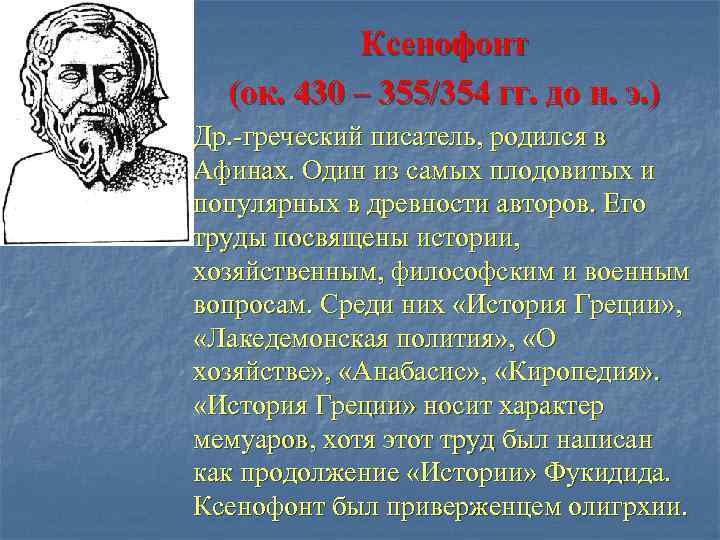 Ксенофонт
(ок. 430 – 355/354 гг. до н. э.)

Др.-греческий писатель, родился в Афинах. Один из самых плодовитых и популярных в древности авторов. Его труды посвящены истории, хозяйственным, философским и военным вопросам. Среди них «История Греции», «Лакедемонская полития», «О хозяйстве», «Анабасис», «Киропедия». «История Греции» носит характер мемуаров, хотя этот труд был написан как продолжение «Истории» Фукидида. Ксенофонт был приверженцем олигрхии.